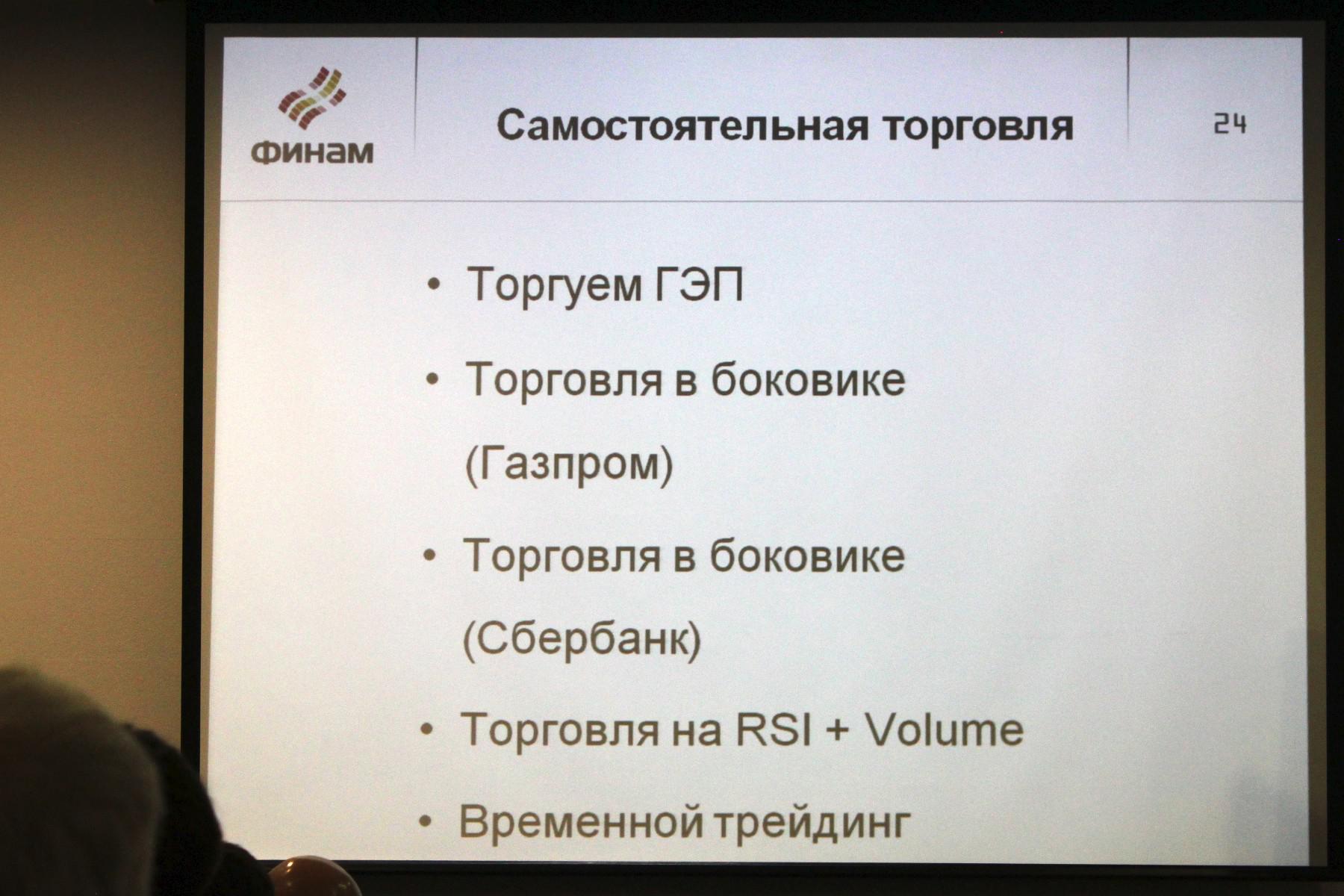 ФИНАМ

Самостоятельная торговля

24

• Торгуем ГЭП
• Торговля в боковике (Газпром)
• Торговля в боковике (Сбербанк)
• Торговля на RSI + Volume
• Временной трейдинг